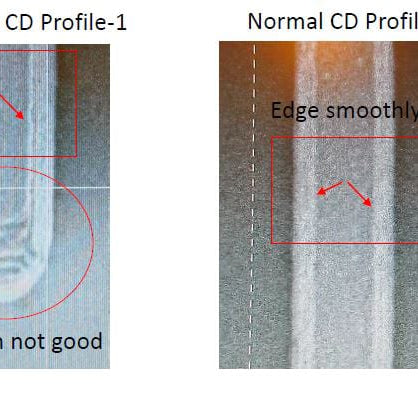 CD Profile-1

n not good

Normal CD Profil

Edge smoothly